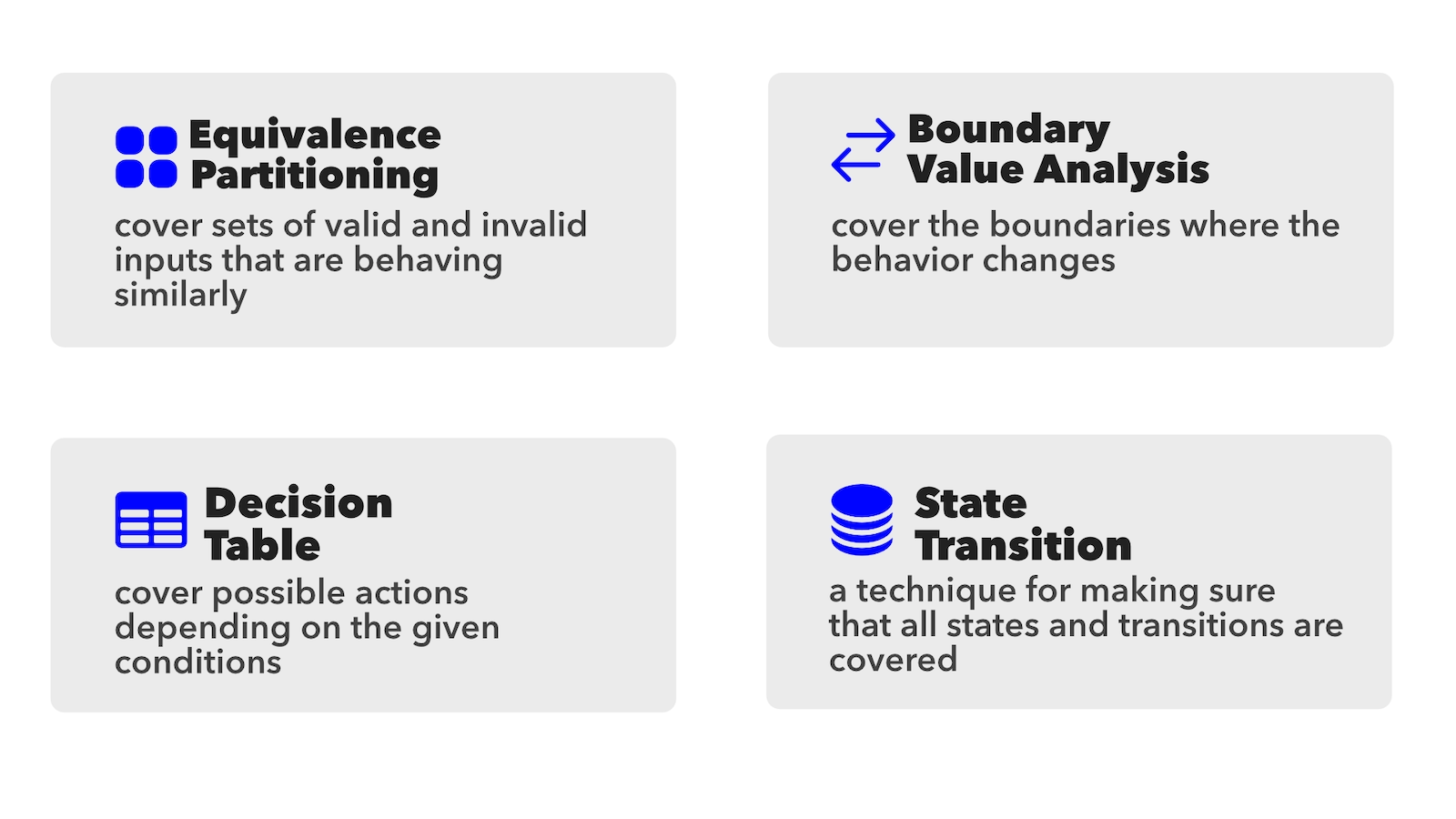 Equivalence Partitioning

cover sets of valid and invalid inputs that are behaving similarly

Boundary Value Analysis

cover the boundaries where the behavior changes

Decision Table

cover possible actions depending on the given conditions

State Transition

a technique for making sure that all states and transitions are covered